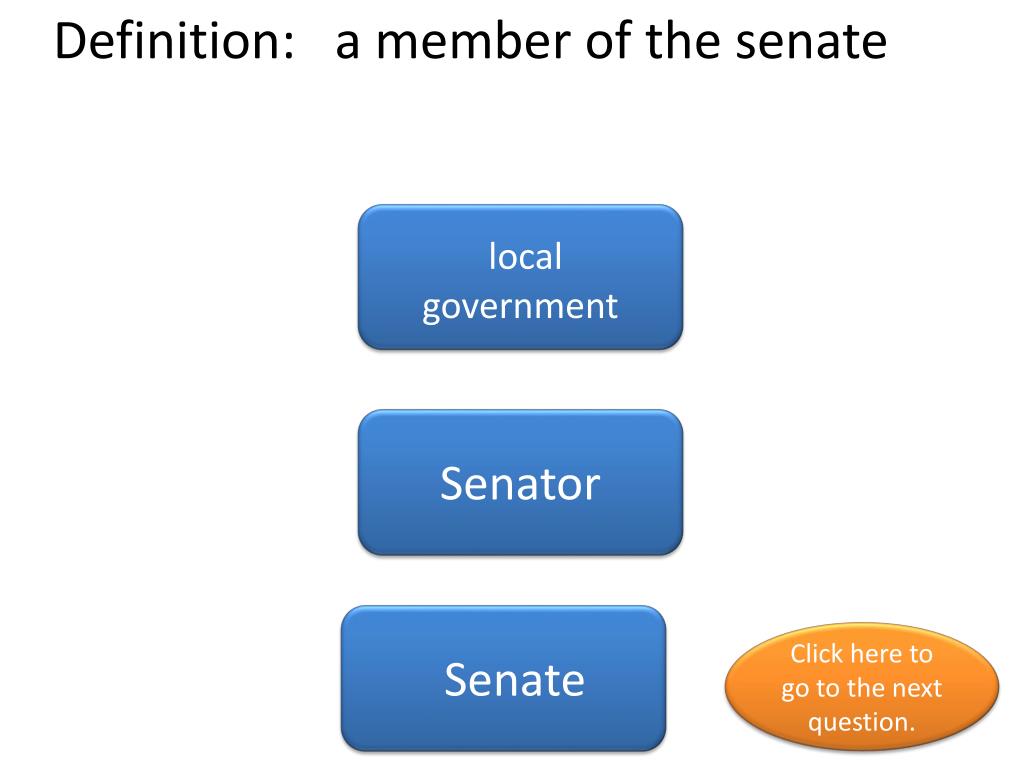 Definition: a member of the senate

local government

Senator

Senate

Click here to go to the next question.